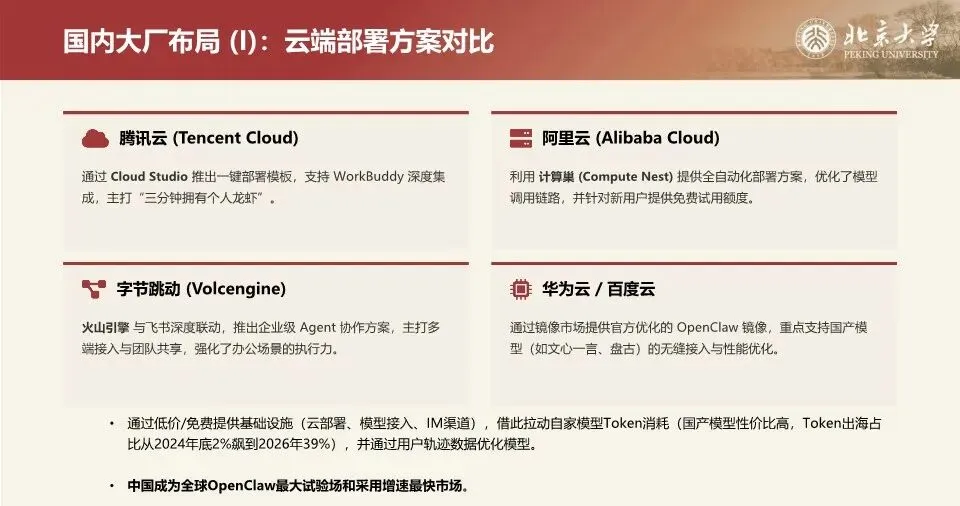 国内大厂布局 (I)：云端部署方案对比

北京大学
PEKING UNIVERSITY

腾讯云 (Tencent Cloud)

通过 Cloud Studio 推出一键部署模板，支持 WorkBuddy 深度集成，主打“三分钟拥有个人龙虾”。

阿里云 (Alibaba Cloud)

利用 计算巢 (Compute Nest) 提供全自动化部署方案，优化了模型调用链路，并针对新用户提供免费试用额度。

字节跳动 (Volcengine)

火山引擎 与飞书深度联动，推出企业级 Agent 协作方案，主打多端接入与团队共享，强化了办公场景的执行力。

华为云 / 百度云

通过镜像市场提供官方优化的 OpenClaw 镜像，重点支持国产模型（如文心一言、盘古）的无缝接入与性能优化。

• 通过低价/免费提供基础设施（云部署、模型接入、IM渠道），借此拉动自家模型Token消耗（国产模型性价比高，Token出海占比从2024年底2%飙到2026年39%），并通过用户轨迹数据优化模型。

• 中国成为全球OpenClaw最大试验场和采用增速最快市场。